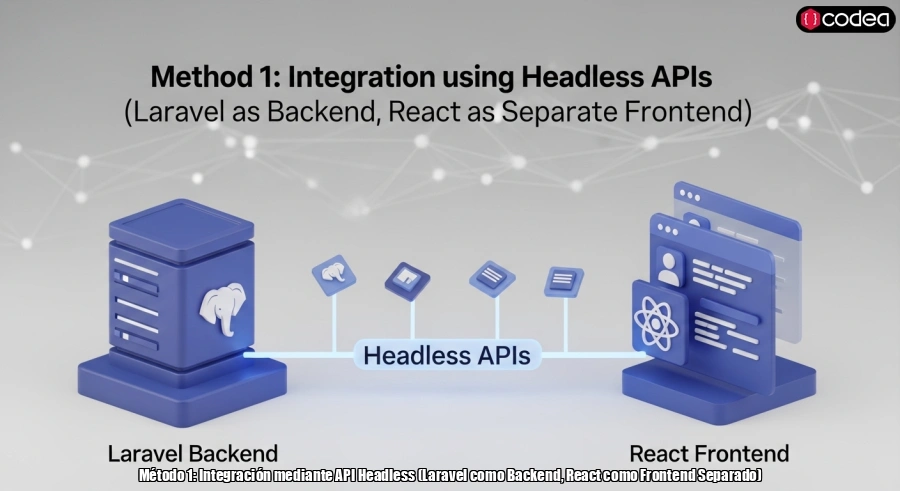 codea

Method 1: Integration using Headless APIs
(Laravel as Backend, React as Separate Frontend)

Headless APIs

Laravel Backend

React Frontend

Método 1: Integración mediante API Headless (Laravel como Backend, React como Frontend Separado)